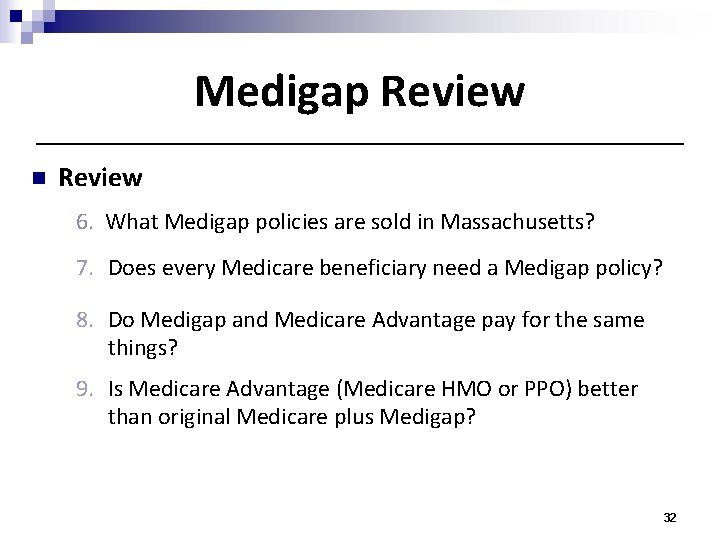 Medigap Review

Review

6. What Medigap policies are sold in Massachusetts?

7. Does every Medicare beneficiary need a Medigap policy?

8. Do Medigap and Medicare Advantage pay for the same things?

9. Is Medicare Advantage (Medicare HMO or PPO) better than original Medicare plus Medigap?

32